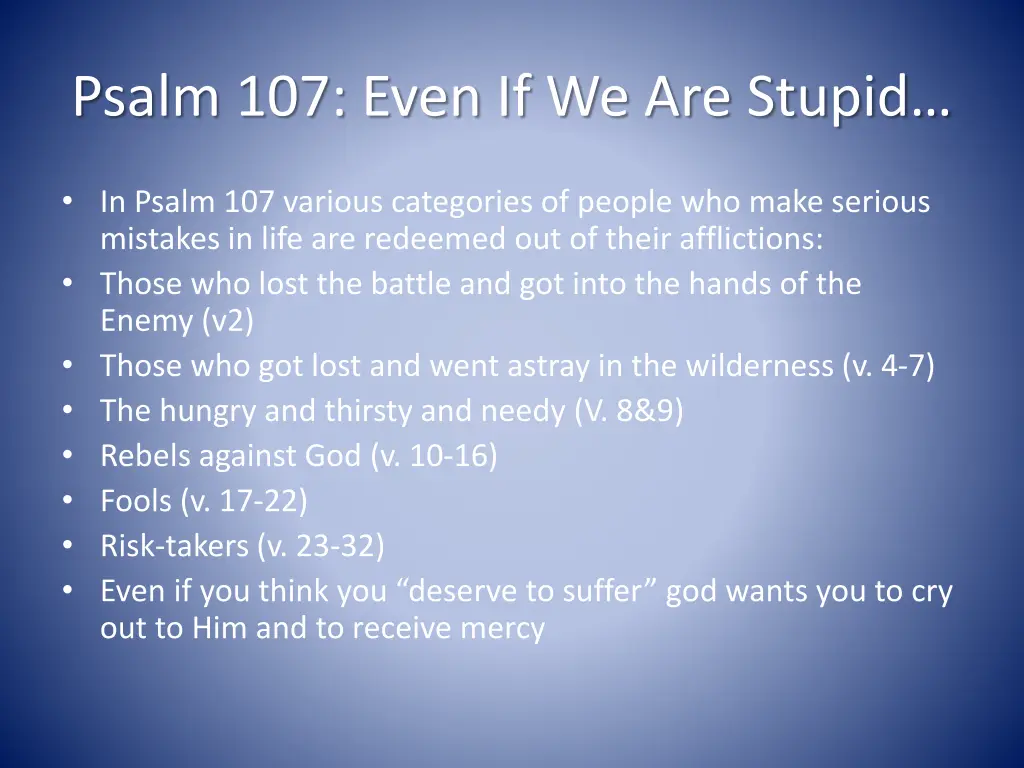 Psalm 107: Even If We Are Stupid…

• In Psalm 107 various categories of people who make serious mistakes in life are redeemed out of their afflictions:
• Those who lost the battle and got into the hands of the Enemy (v2)
• Those who got lost and went astray in the wilderness (v. 4-7)
• The hungry and thirsty and needy (V. 8&9)
• Rebels against God (v. 10-16)
• Fools (v. 17-22)
• Risk-takers (v. 23-32)
• Even if you think you “deserve to suffer” god wants you to cry out to Him and to receive mercy